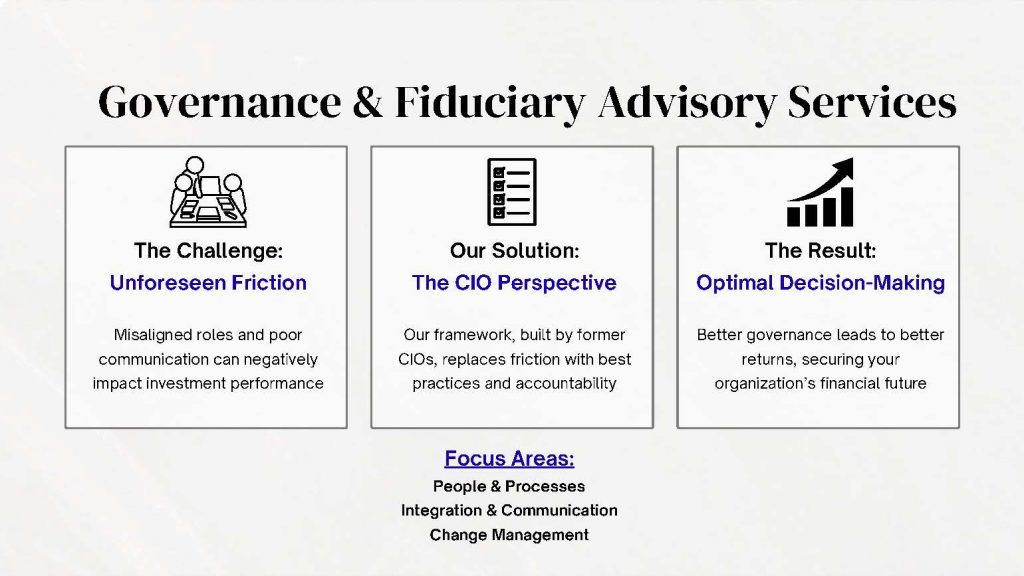 Governance & Fiduciary Advisory Services

The Challenge:
Unforeseen Friction

Misaligned roles and poor communication can negatively impact investment performance

Our Solution:
The CIO Perspective

Our framework, built by former CIOs, replaces friction with best practices and accountability

The Result:
Optimal Decision-Making

Better governance leads to better returns, securing your organization's financial future

Focus Areas:
People & Processes
Integration & Communication
Change Management